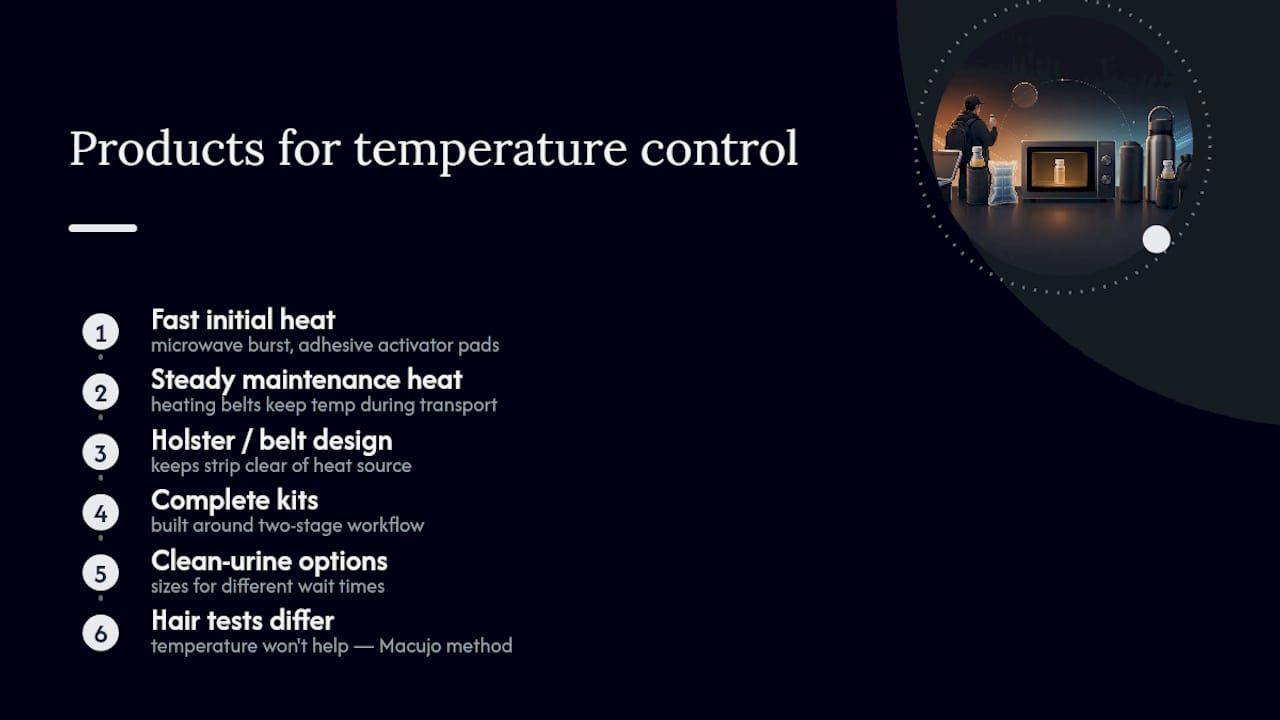 Products for temperature control

1 Fast initial heat
microwave burst, adhesive activator pads

2 Steady maintenance heat
heating belts keep temp during transport

3 Holster / belt design
keeps strip clear of heat source

4 Complete kits
built around two-stage workflow

5 Clean-urine options
sizes for different wait times

6 Hair tests differ
temperature won't help — Macujo method